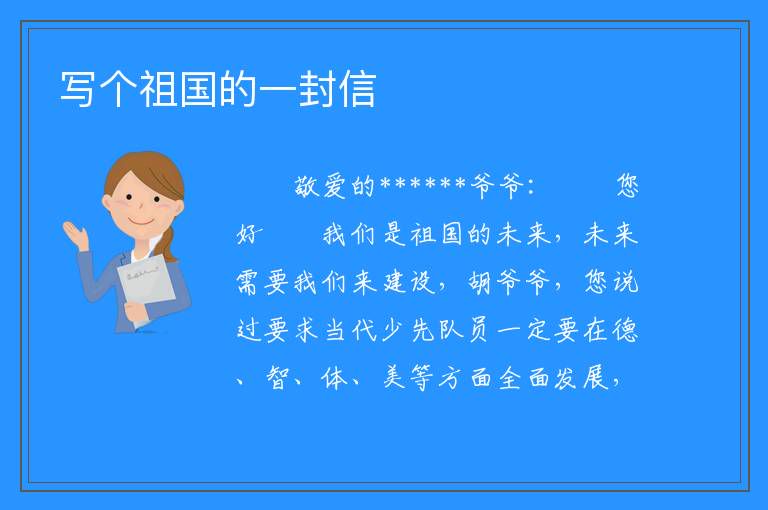 写个祖国的一封信

敬爱的******爷爷：　　您好　　我们是祖国的未来，未来需要我们来建设，胡爷爷，您说过要求当代少先队员一定要在德、智、体、美等方面全面发展，